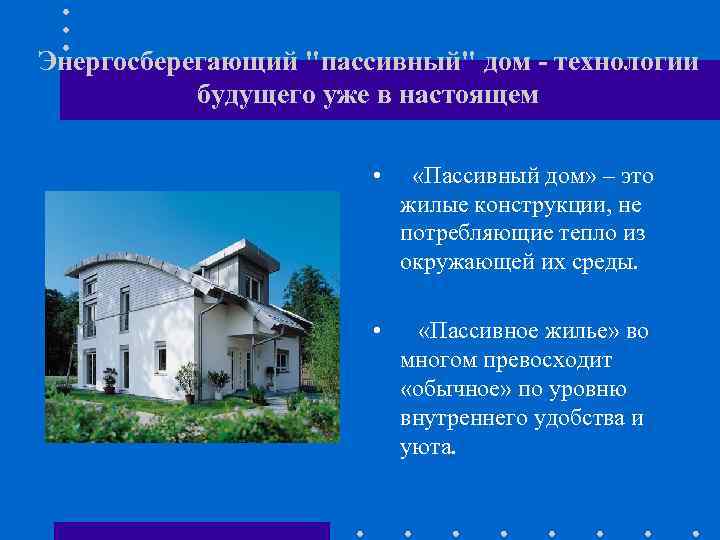 Энергосберегающий "пассивный" дом - технологии будущего уже в настоящем

• «Пассивный дом» – это жилые конструкции, не потребляющие тепло из окружающей их среды.

• «Пассивное жилье» во многом превосходит «обычное» по уровню внутреннего удобства и уюта.